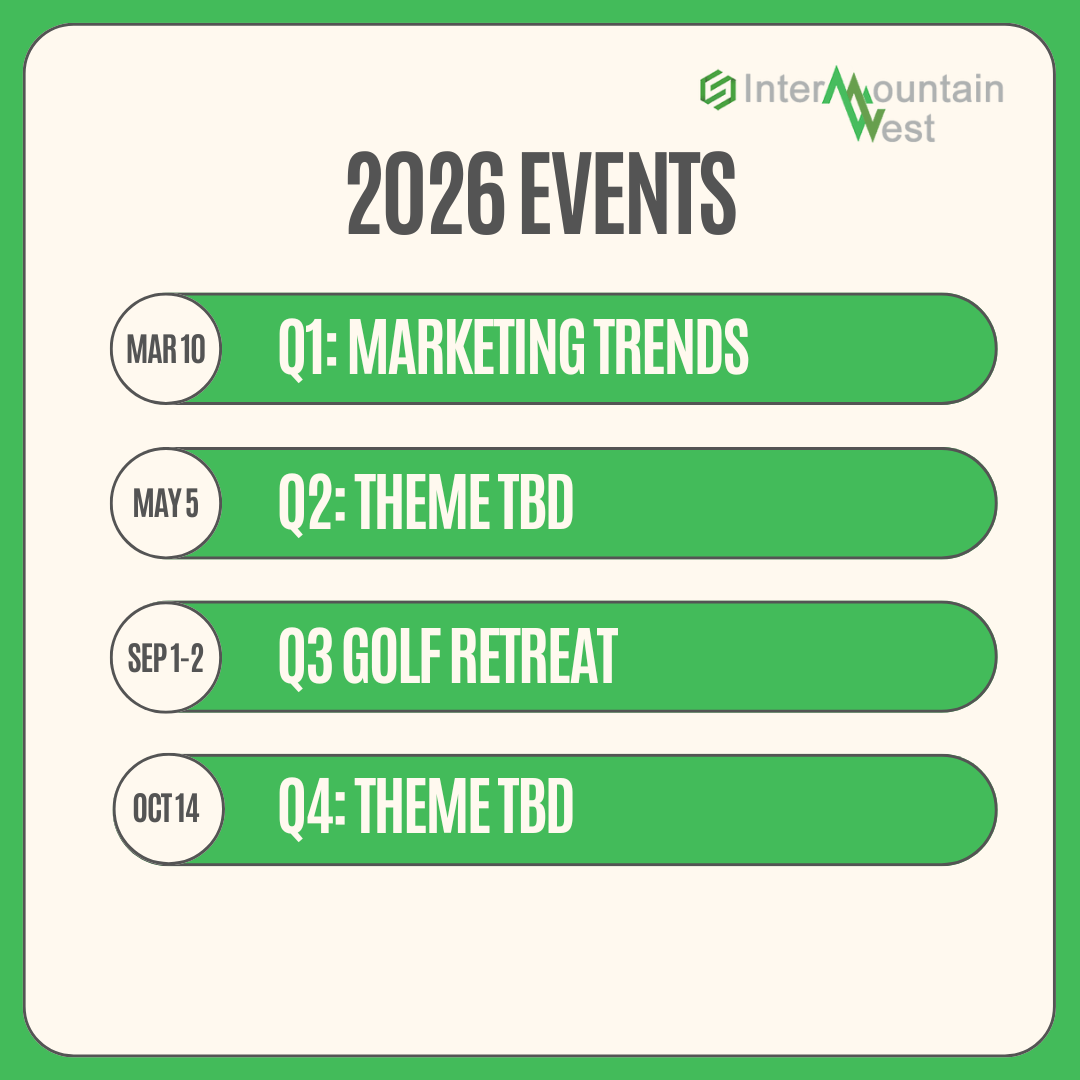 InterMountain West

2026 EVENTS

MAR 10 Q1: MARKETING TRENDS

MAY 5 Q2: THEME TBD

SEP 1-2 Q3 GOLF RETREAT

OCT 14 Q4: THEME TBD